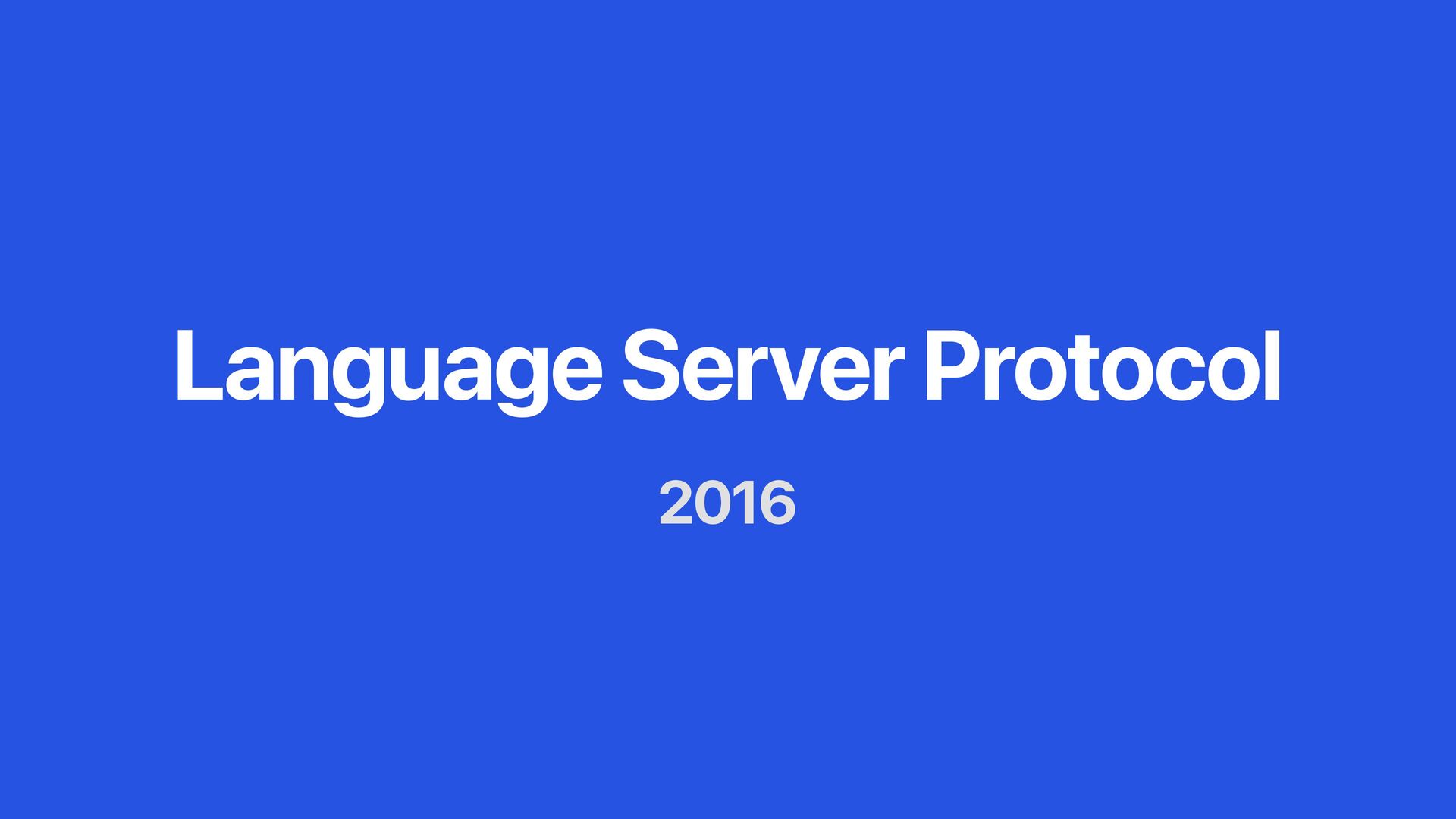 Language Server Protocol

2016